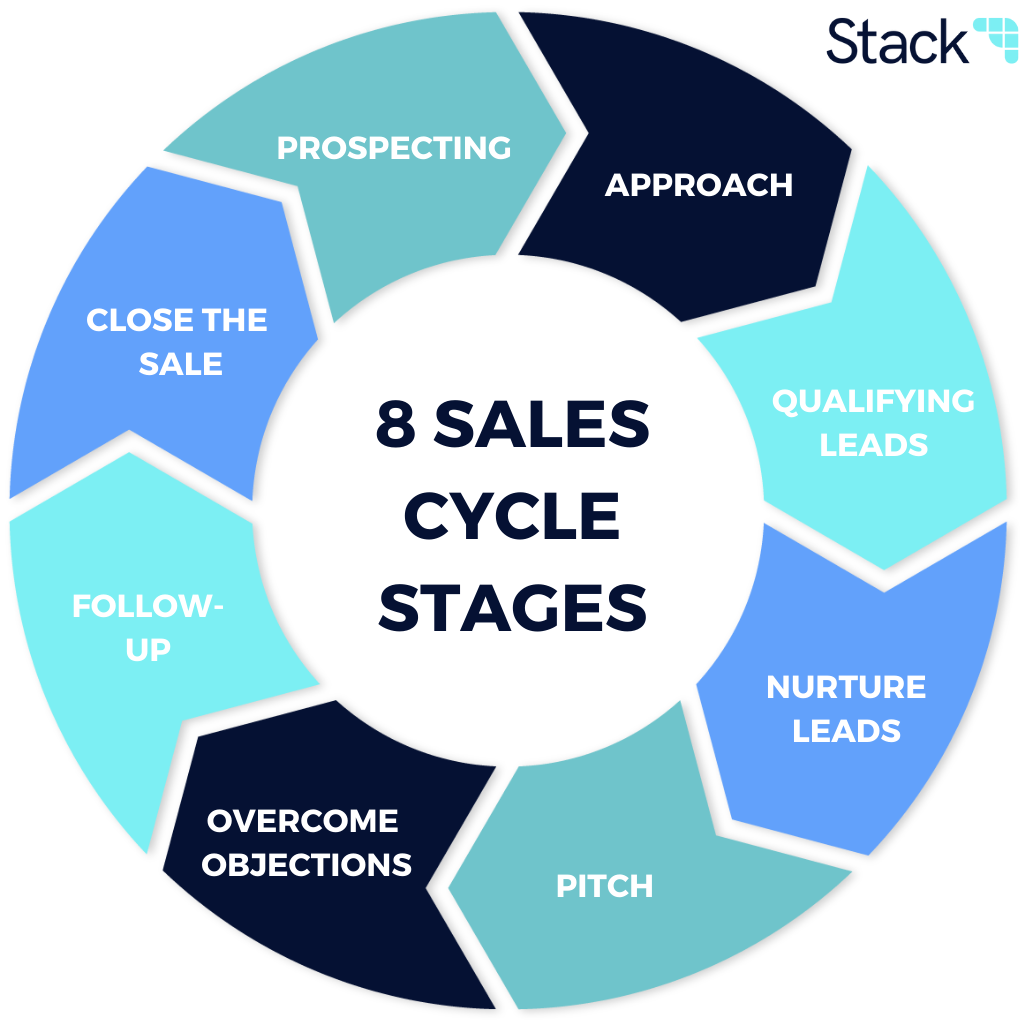 Stack

8 SALES CYCLE STAGES

PROSPECTING

APPROACH

QUALIFYING LEADS

NURTURE LEADS

PITCH

OVERCOME OBJECTIONS

FOLLOW-UP

CLOSE THE SALE